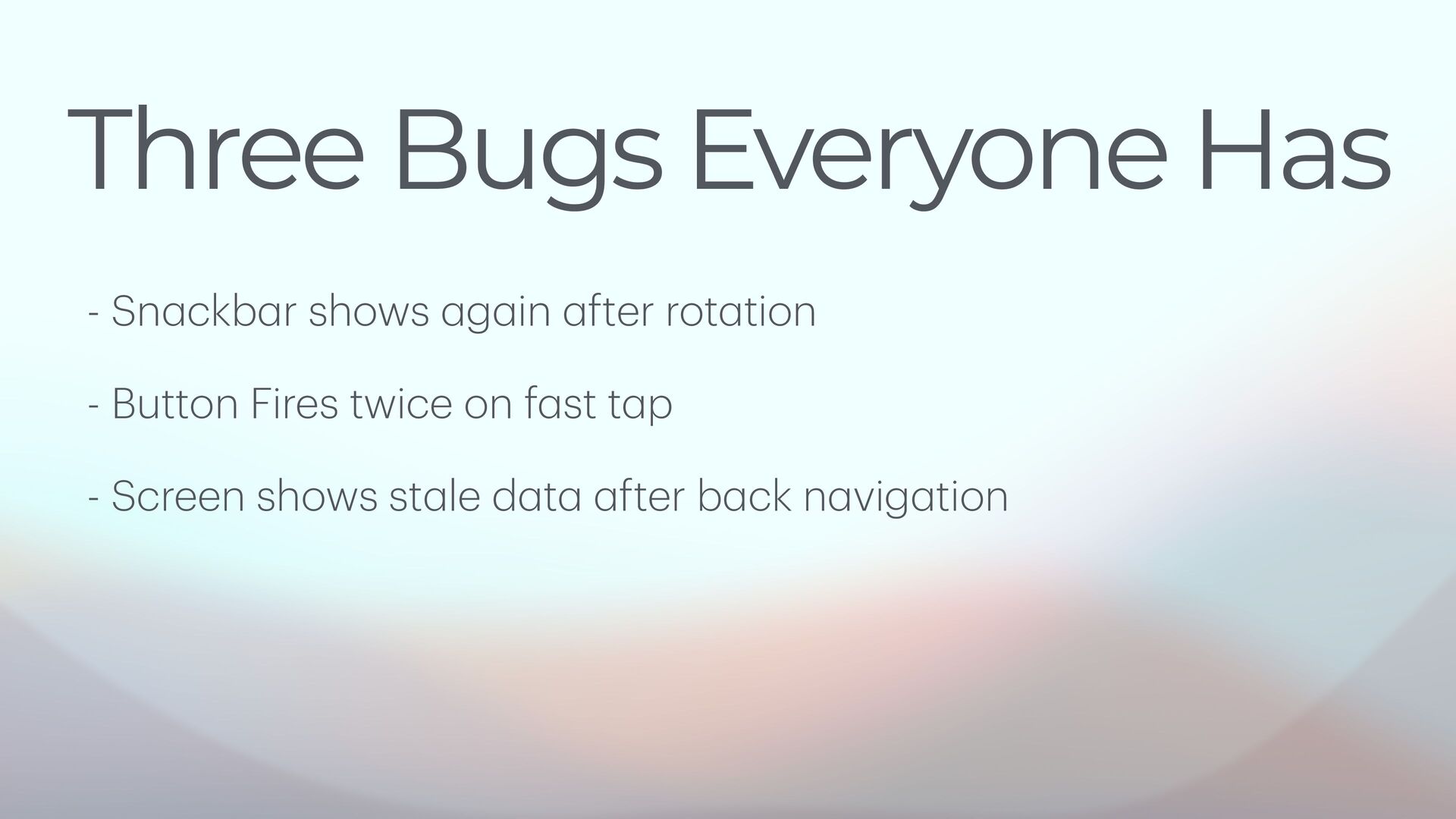 Three Bugs Everyone Has

- Snackbar shows again after rotation

- Button Fires twice on fast tap

- Screen shows stale data after back navigation